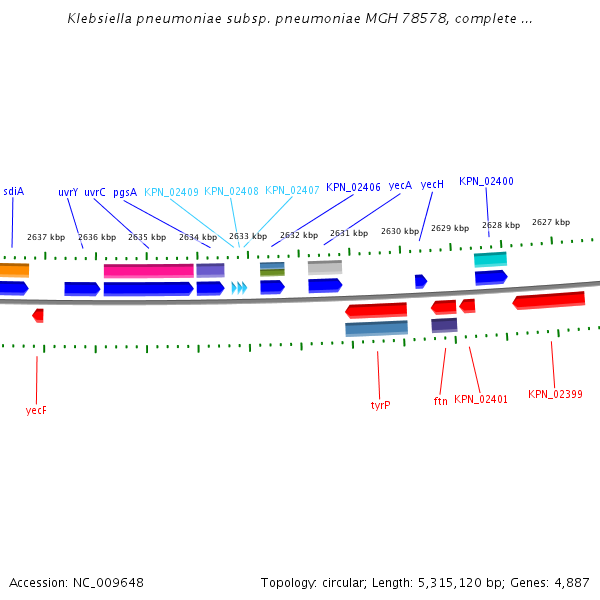 Klebsiella pneumoniae subsp. pneumoniae MGH 78578, complete ...

sdiA uvrY uvrC pgsA KPN_02409 KPN_02408 KPN_02407 KPN_02406 yecA yecH KPN_02400

2637 kbp 2636 kbp 2635 kbp 2634 kbp 2633 kbp 2632 kbp 2631 kbp 2630 kbp 2629 kbp 2628 kbp 2627 kbp

yecF tyrP ftn KPN_02401 KPN_02399

Accession: NC_009648

Topology: circular; Length: 5,315,120 bp; Genes: 4,887